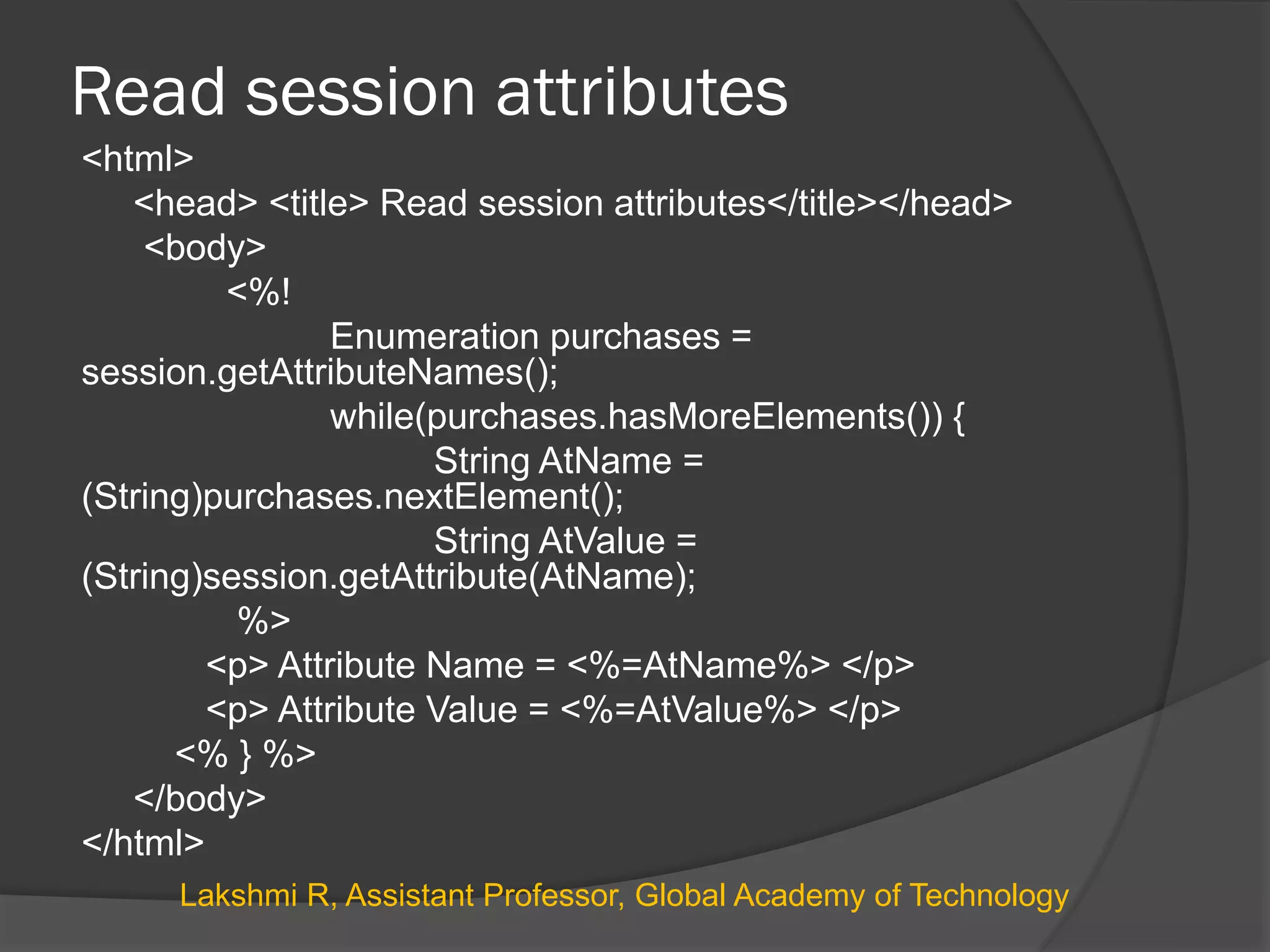 Read session attributes

<html>
<head> <title> Read session attributes</title></head>
<body>
<%!
Enumeration purchases = session.getAttributeNames();
while(purchases.hasMoreElements()) {
String AtName = (String)purchases.nextElement();
String AtValue = (String)session.getAttribute(AtName);
%>
<p> Attribute Name = <%=AtName%> </p>
<p> Attribute Value = <%=AtValue%> </p>
<% } %>
</body>
</html>

Lakshmi R, Assistant Professor, Global Academy of Technology